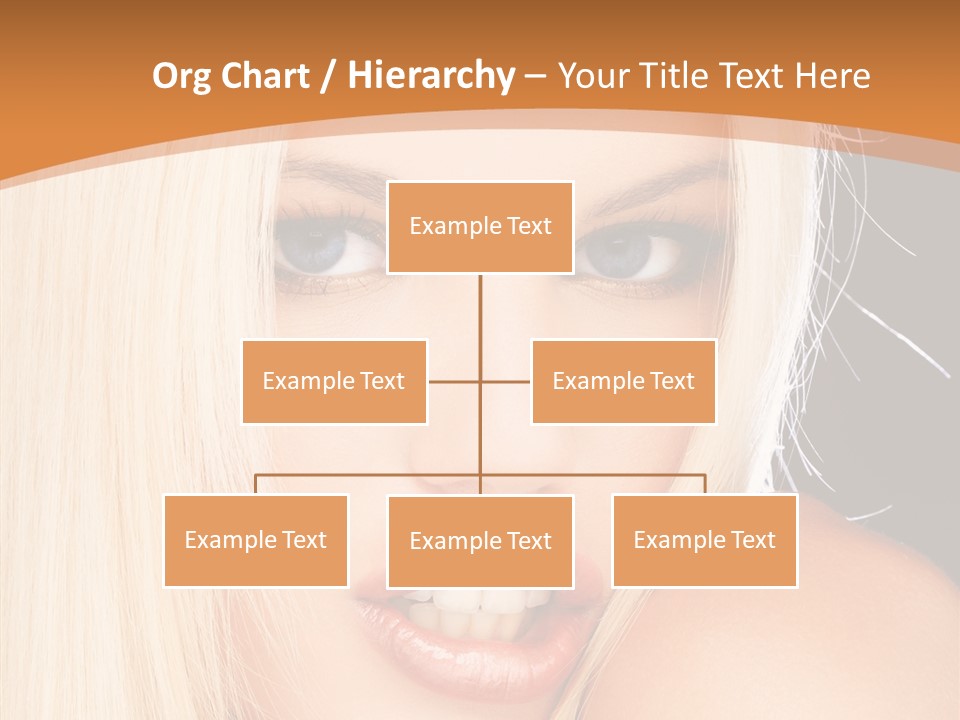 Org Chart / Hierarchy – Your Title Text Here

Example Text

Example Text

Example Text

Example Text

Example Text

Example Text